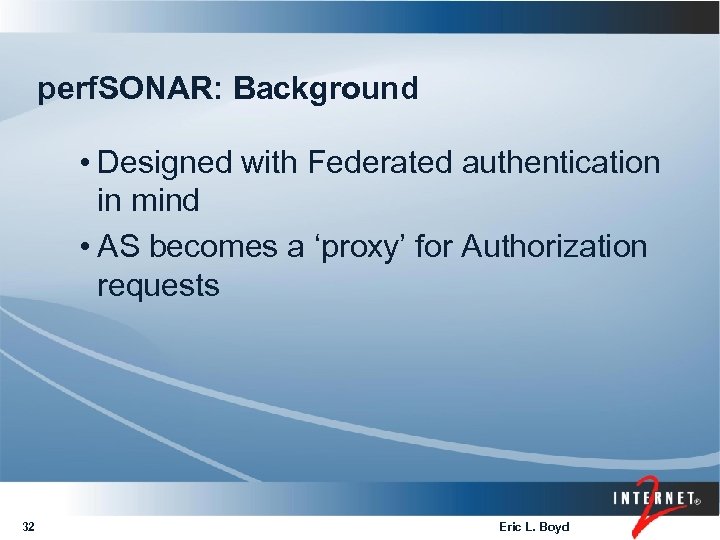 perfSONAR: Background

• Designed with Federated authentication in mind

• AS becomes a ‘proxy’ for Authorization requests

INTERNET® 2

32

Eric L. Boyd